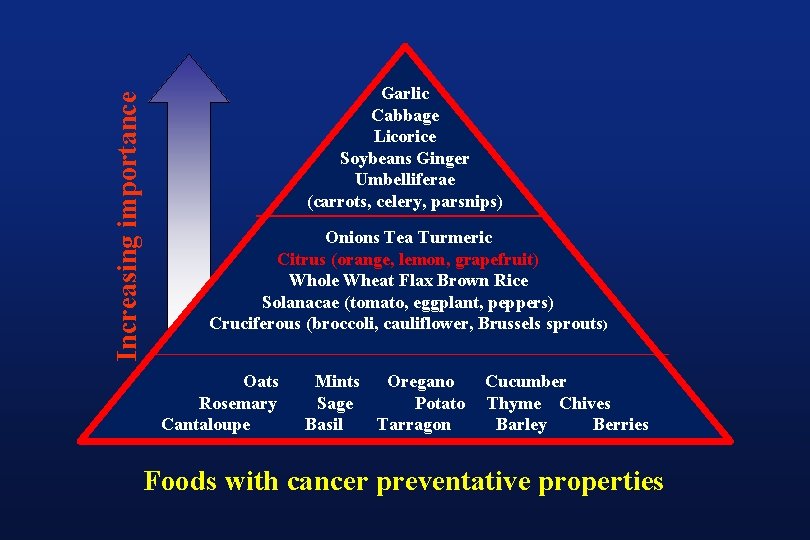 Increasing importance

Garlic
Cabbage
Licorice
Soybeans Ginger
Umbelliferae
(carrots, celery, parsnips)

Onions Tea Turmeric
Citrus (orange, lemon, grapefruit)
Whole Wheat Flax Brown Rice
Solanacae (tomato, eggplant, peppers)
Cruciferous (broccoli, cauliflower, Brussels sprouts)

Oats Mints Oregano Cucumber
Rosemary Sage Potato Thyme Chives
Cantaloupe Basil Tarragon Barley Berries

Foods with cancer preventative properties